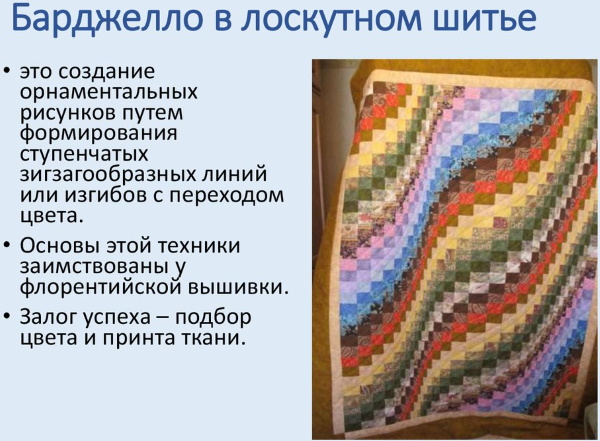 Барджелло в лоскутном шитье

• это создание орнаментальных рисунков путем формирования ступенчатых зигзагообразных линий или изгибов с переходом цвета.

• Основы этой техники заимствованы у флорентийской вышивки.

• Залог успеха – подбор цвета и принта ткани.